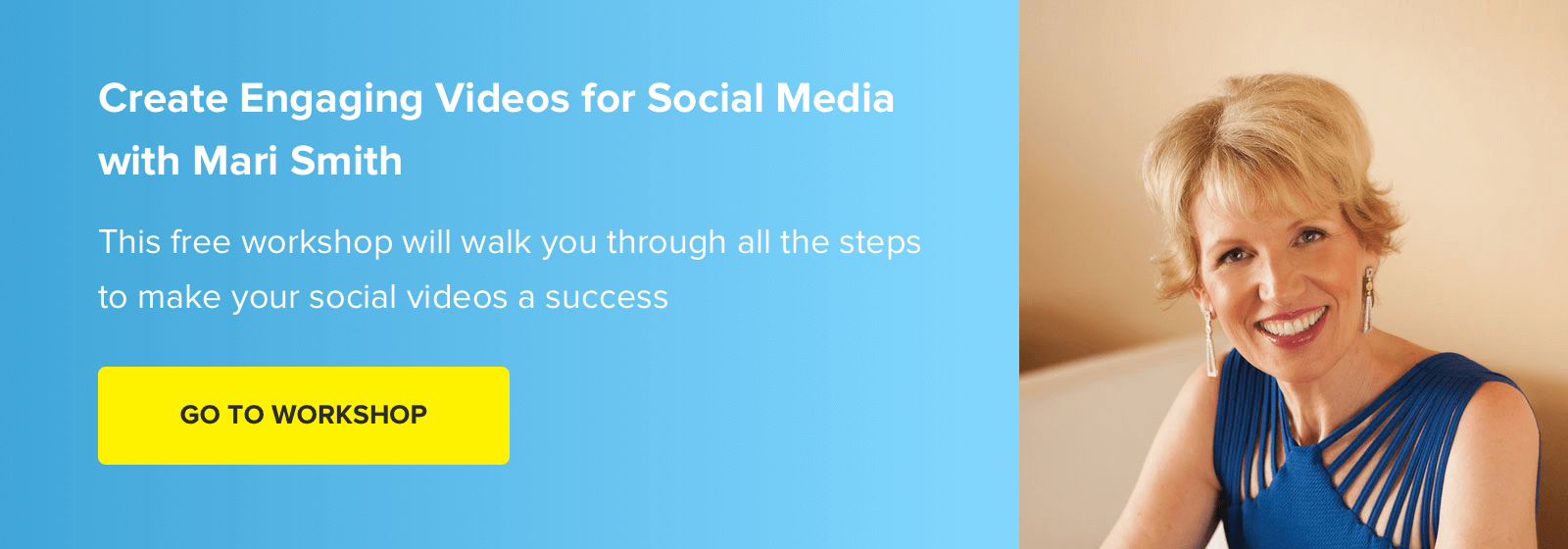 Create Engaging Videos for Social Media with Mari Smith

This free workshop will walk you through all the steps to make your social videos a success

GO TO WORKSHOP